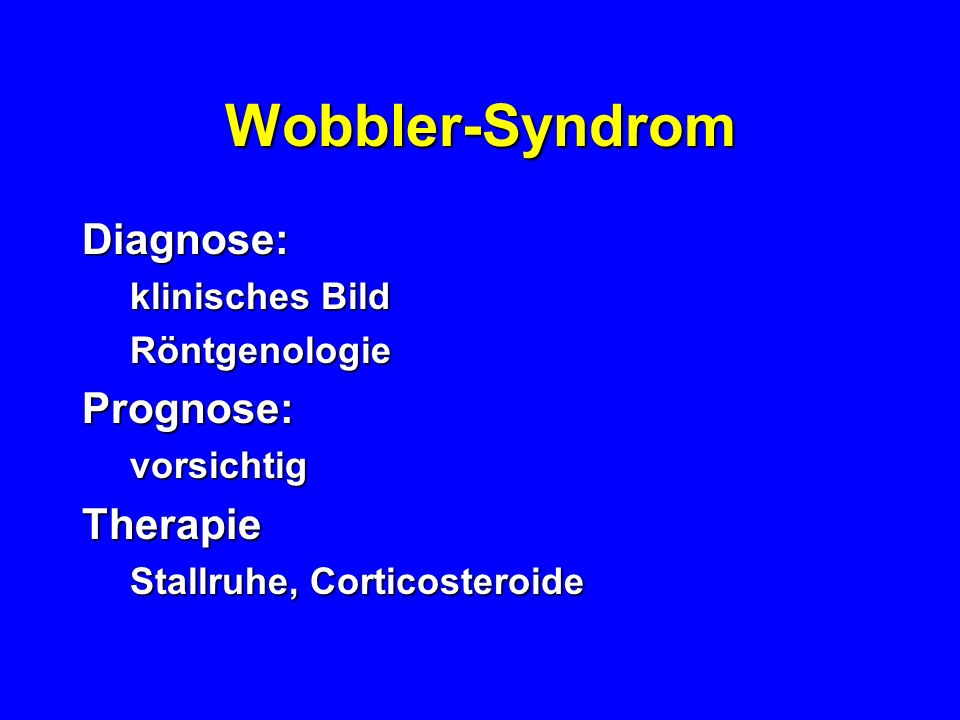 Wobbler-Syndrom

Diagnose:

klinisches Bild

Röntgenologie

Prognose:

vorsichtig

Therapie

Stallruhe, Corticosteroide